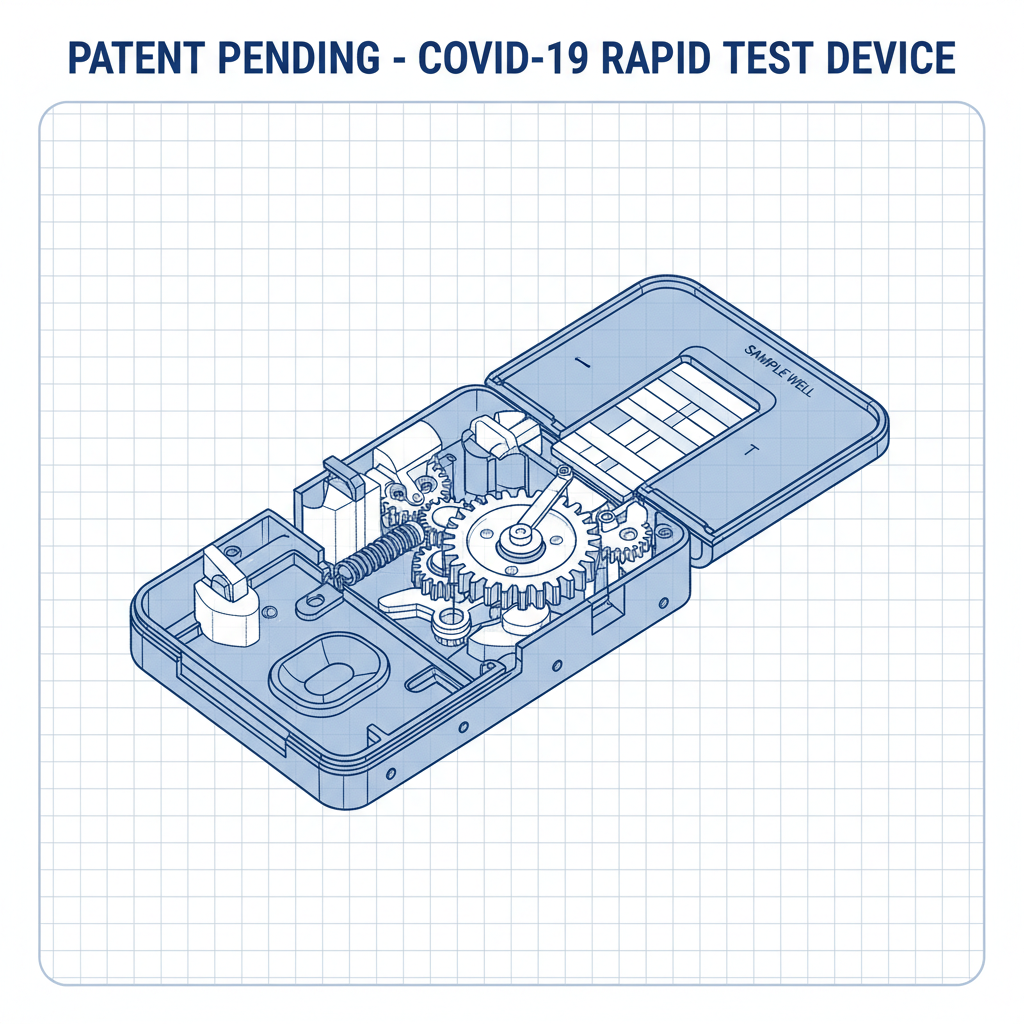 PATENT PENDING - COVID-19 RAPID TEST DEVICE

SAMPLE WELL

I

T